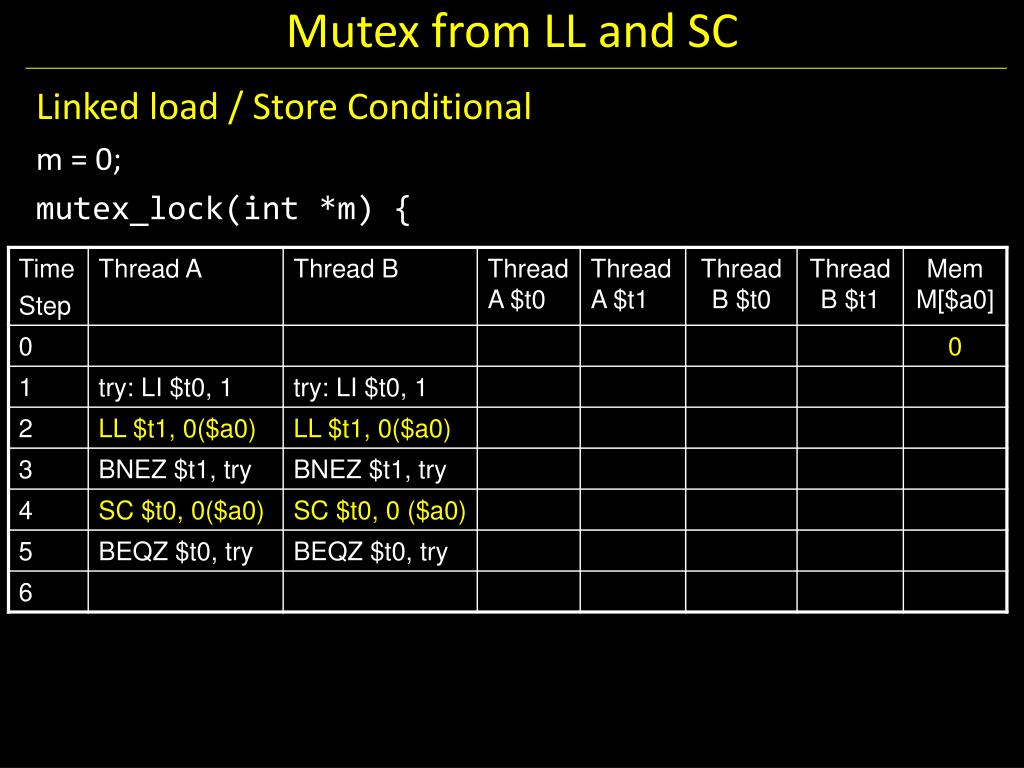 Mutex from LL and SC

Linked load / Store Conditional

m = 0;

mutex_lock(int *m) {

| Time Step | Thread A | Thread B | Thread A \$t0 | Thread A \$t1 | Thread B \$t0 | Thread B \$t1 | Mem M[\$a0] |
|---|---|---|---|---|---|---|---|
| 0 | | | | | | | 0 |
| 1 | try: LI \$t0, 1 | try: LI \$t0, 1 | | | | | |
| 2 | LL \$t1, 0(\$a0) | LL \$t1, 0(\$a0) | | | | | |
| 3 | BNEZ \$t1, try | BNEZ \$t1, try | | | | | |
| 4 | SC \$t0, 0(\$a0) | SC \$t0, 0 (\$a0) | | | | | |
| 5 | BEQZ \$t0, try | BEQZ \$t0, try | | | | | |
| 6 | | | | | | | |